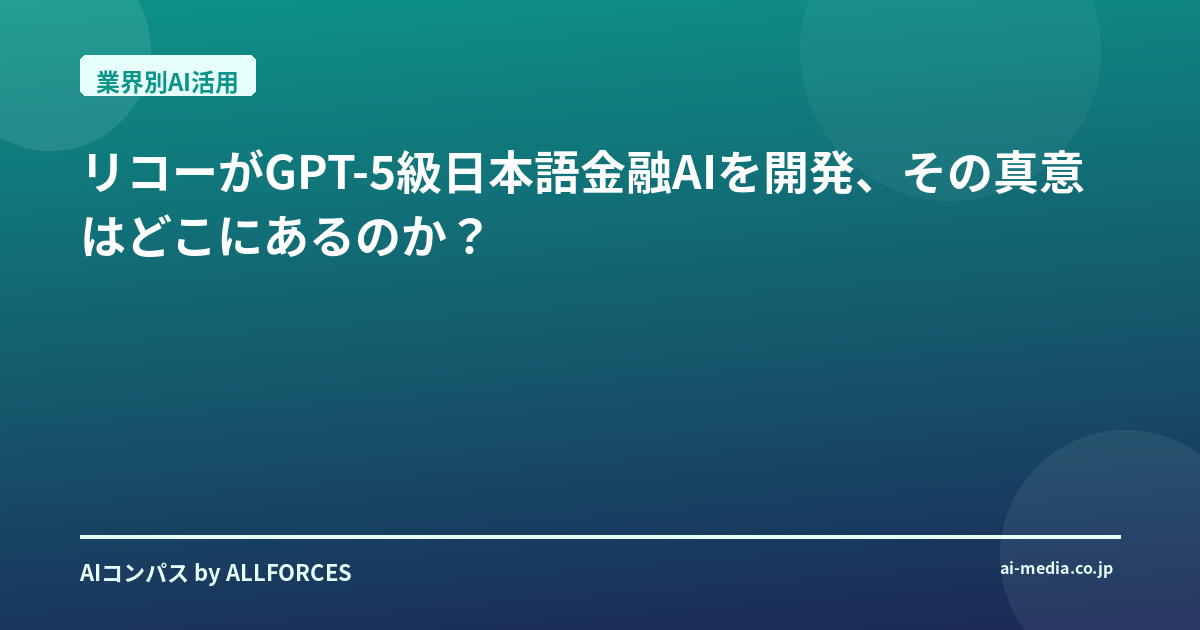 業界別AI活用

リコーがGPT-5級日本語金融AIを開発、その真意はどこにあるのか？

AIコンパス by ALLFORCES

ai-media.co.jp